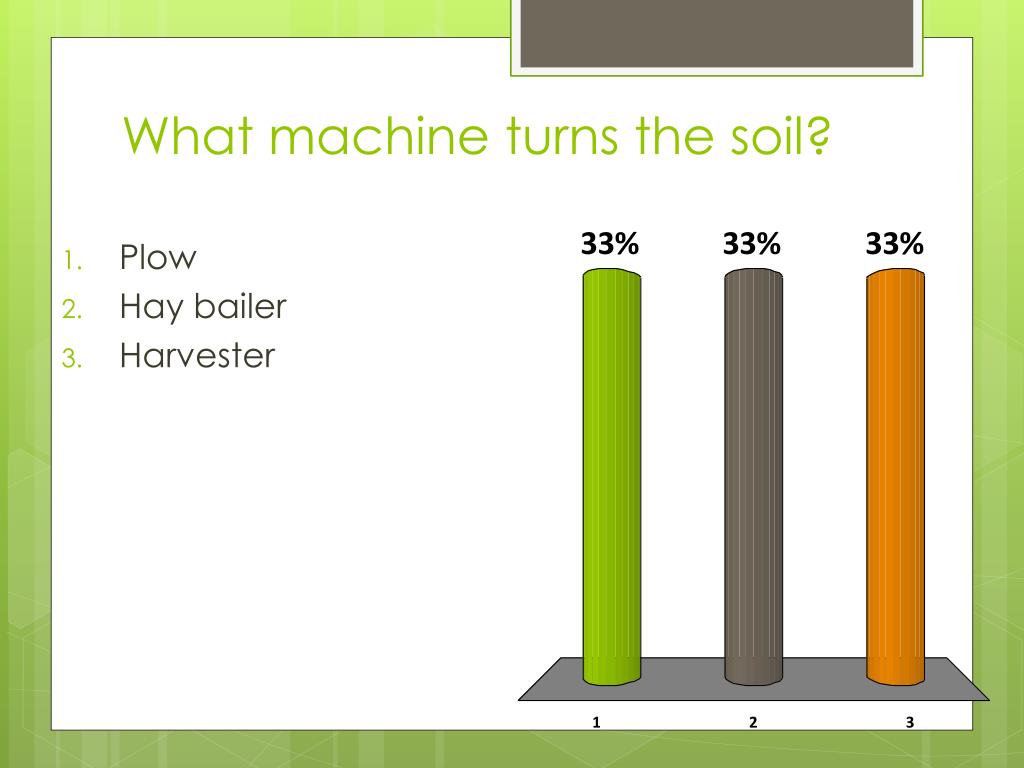 What machine turns the soil?

1. Plow
2. Hay bailer
3. Harvester

33%
33%
33%

1
2
3